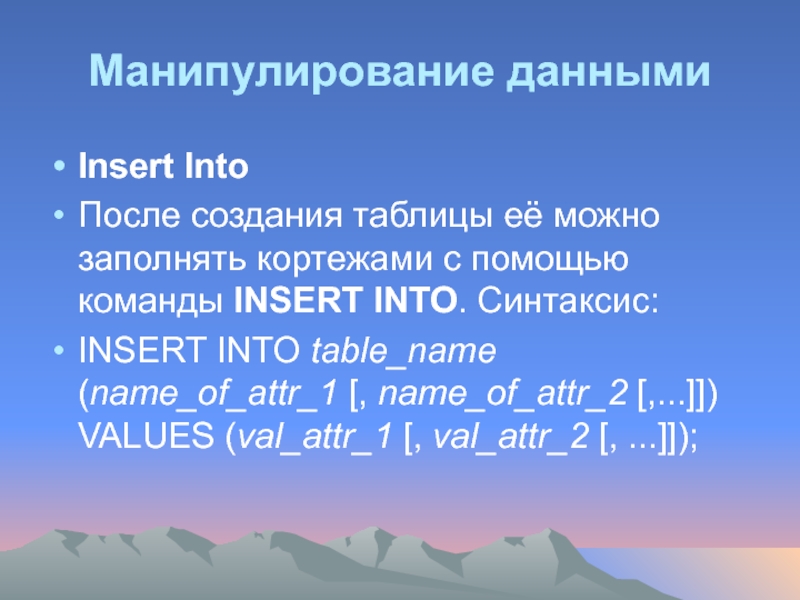 Манипулирование данными

• Insert Into
• После создания таблицы её можно заполнять кортежами с помощью команды INSERT INTO. Синтаксис:
• INSERT INTO table_name (name_of_attr_1 [, name_of_attr_2 [,...]]) VALUES (val_attr_1 [, val_attr_2 [, ...]]);